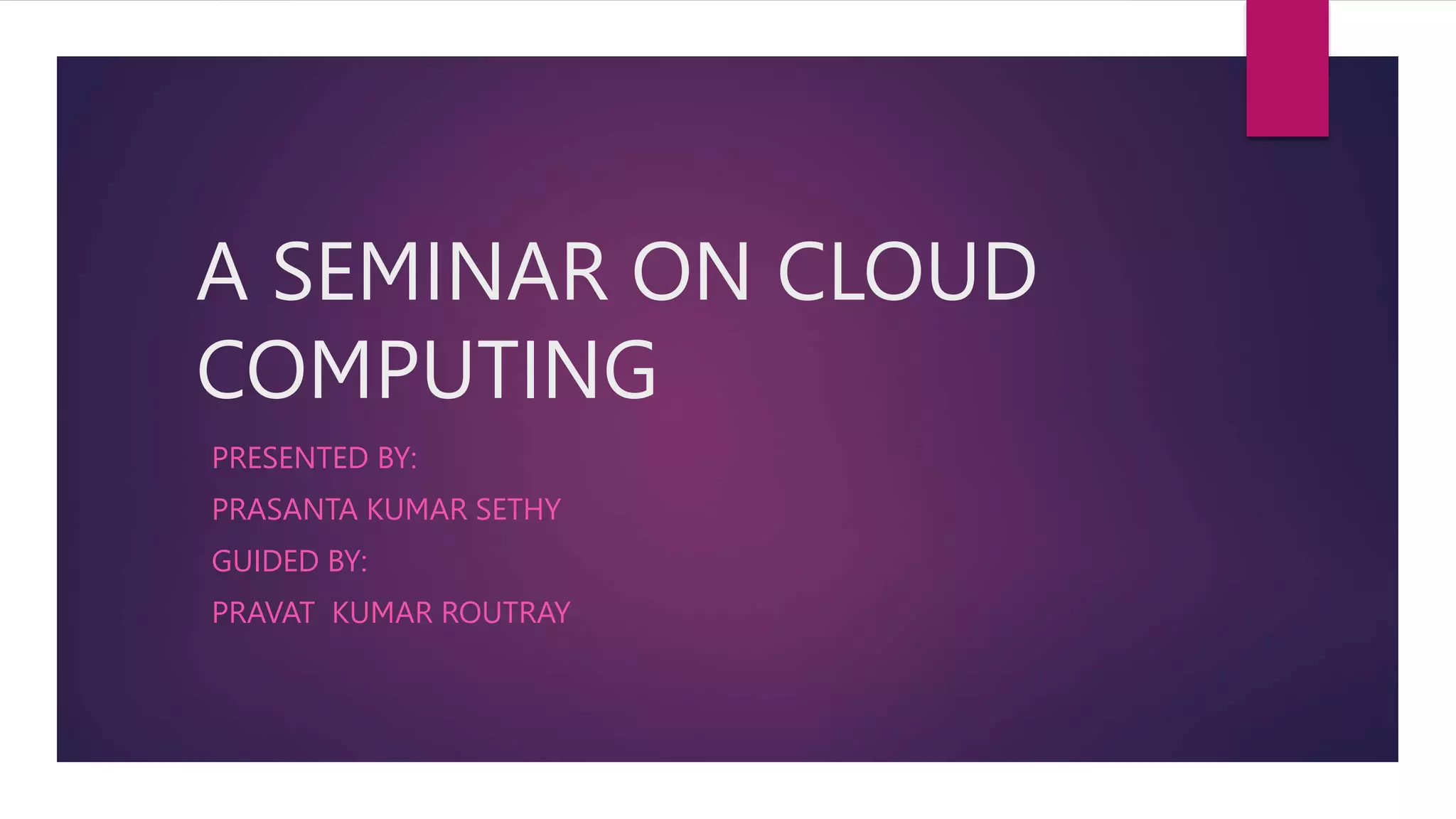 A SEMINAR ON CLOUD COMPUTING

PRESENTED BY:

PRASANTA KUMAR SETHY

GUIDED BY:

PRAVAT KUMAR ROUTRAY